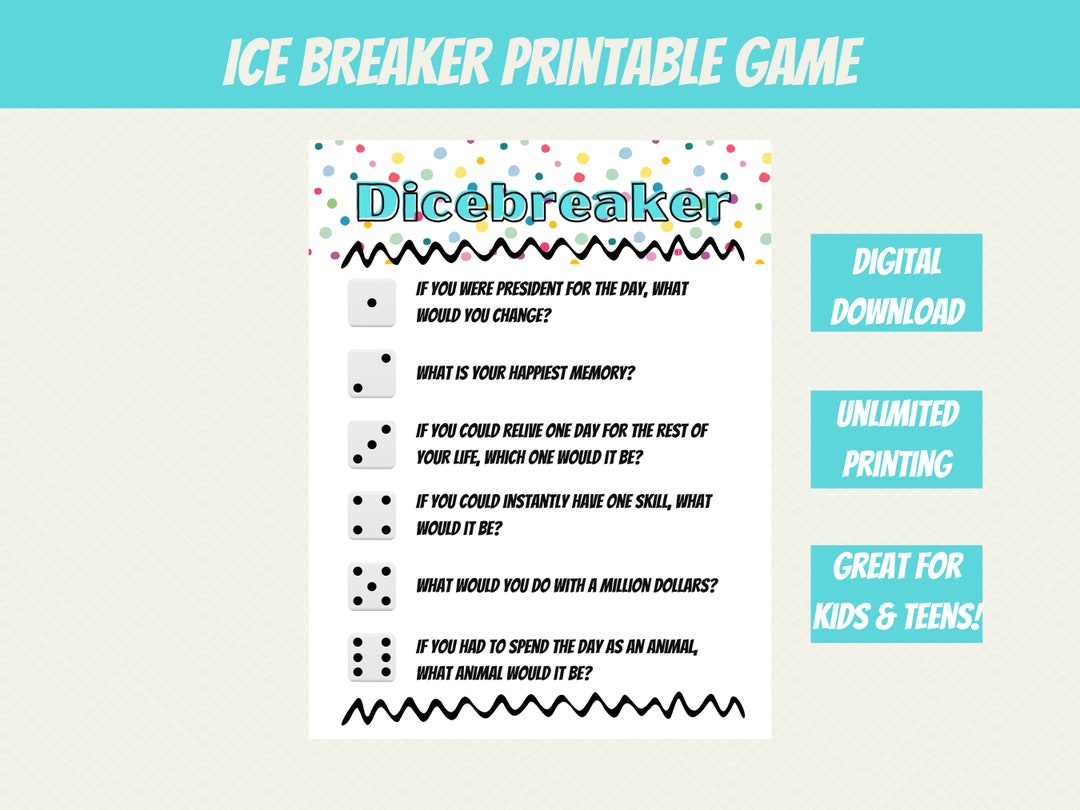 ICE BREAKER PRINTABLE GAME

Dicebreaker

IF YOU WERE PRESIDENT FOR THE DAY, WHAT WOULD YOU CHANGE?

WHAT IS YOUR HAPPIEST MEMORY?

IF YOU COULD RELIVE ONE DAY FOR THE REST OF YOUR LIFE, WHICH ONE WOULD IT BE?

IF YOU COULD INSTANTLY HAVE ONE SKILL, WHAT WOULD IT BE?

WHAT WOULD YOU DO WITH A MILLION DOLLARS?

IF YOU HAD TO SPEND THE DAY AS AN ANIMAL, WHAT ANIMAL WOULD IT BE?

DIGITAL DOWNLOAD

UNLIMITED PRINTING

GREAT FOR KIDS & TEENS!